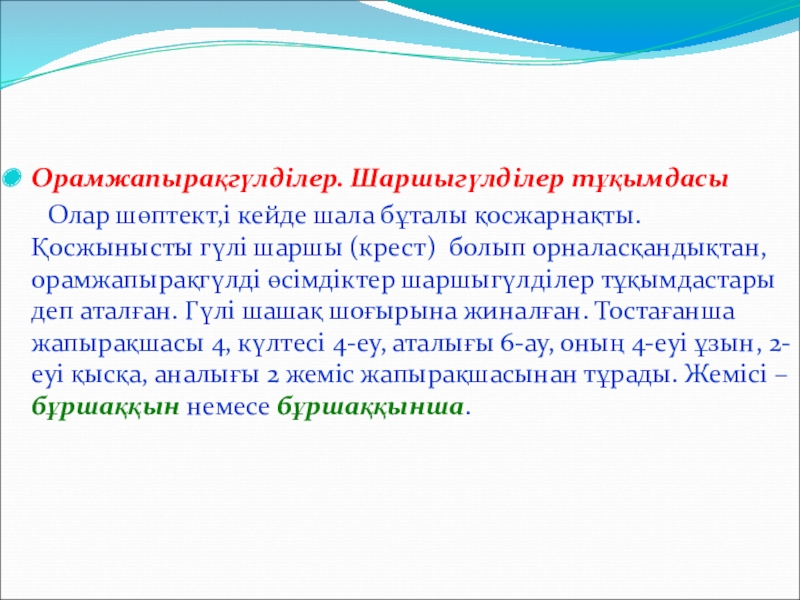 Орамжапырақгүлділер. Шаршыгүлділер тұқымдасы

Олар шөптект,і кейде шала бұталы қосжарнақты. Қосжынысты гүлі шаршы (крест) болып орналасқандықтан, орамжапырақгүлді өсімдіктер шаршыгүлділер тұқымдастары деп аталған. Гүлі шашақ шоғырына жиналған. Тостағанша жапырақшасы 4, күлтесі 4-еу, аталығы 6-ау, оның 4-еуі ұзын, 2-еуі қысқа, аналығы 2 жеміс жапырақшасынан тұрады. Жемісі – бұршаққын немесе бұршаққынша.